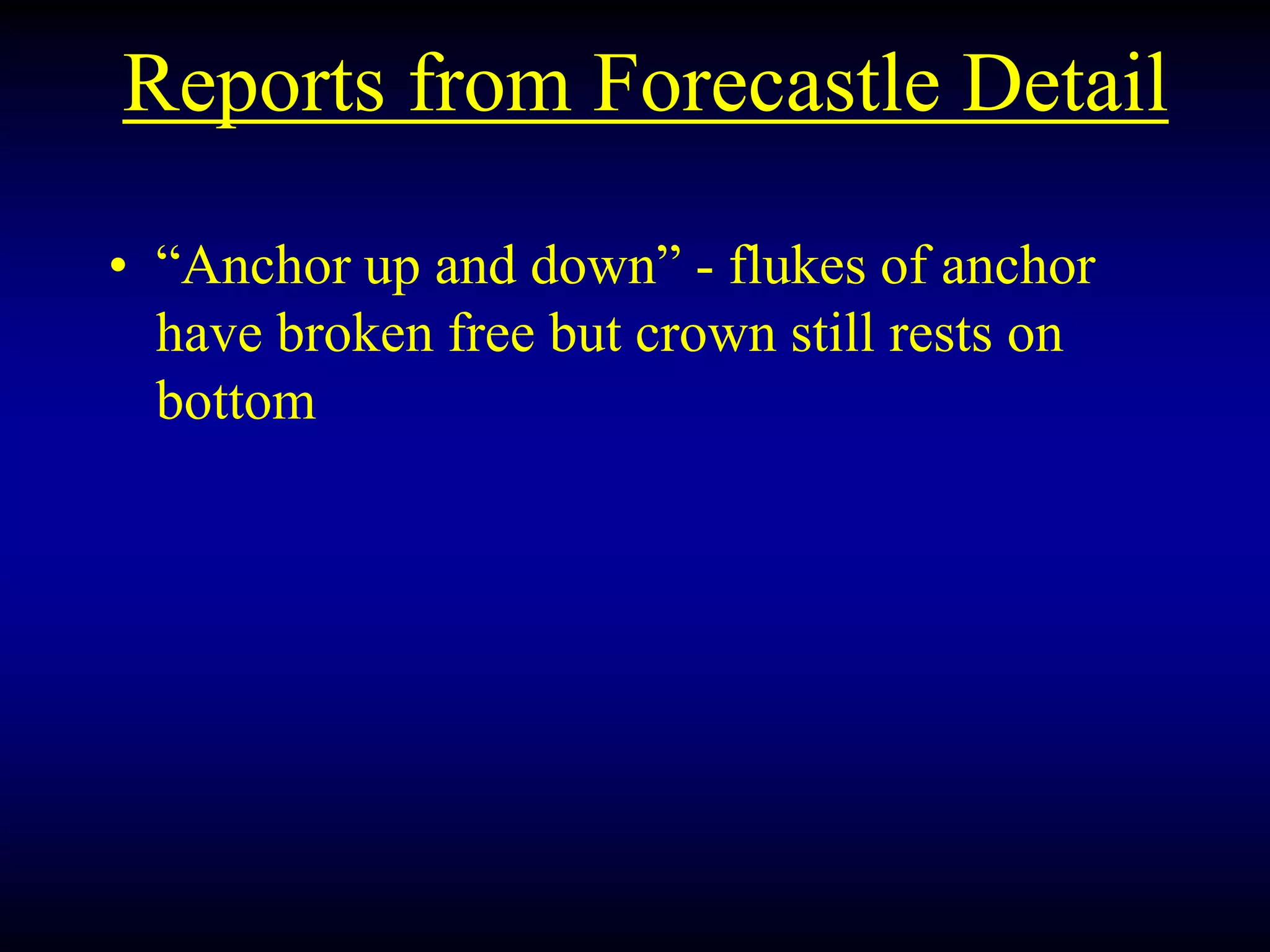 Reports from Forecastle Detail

• “Anchor up and down” - flukes of anchor have broken free but crown still rests on bottom